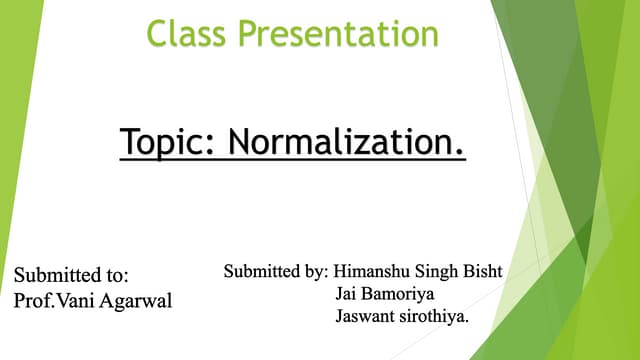 Class Presentation

Topic: Normalization.

Submitted to:
Prof.Vani Agarwal

Submitted by: Himanshu Singh Bisht
Jai Bamoriya
Jaswant sirothiya.